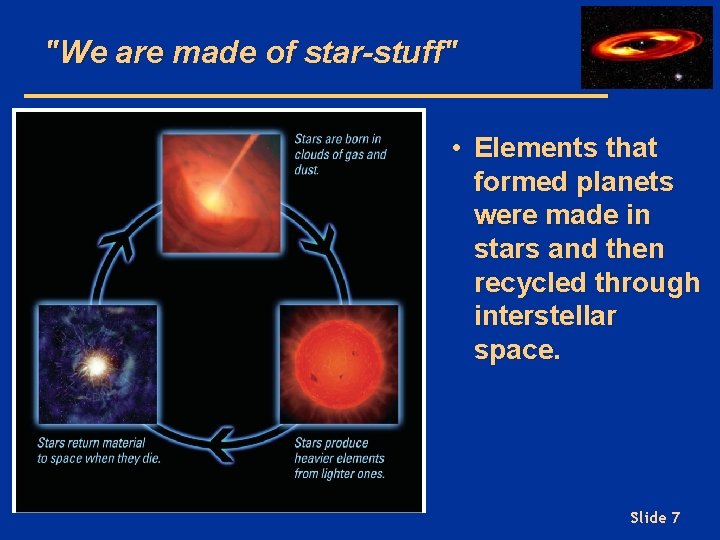 "We are made of star-stuff"

Stars are born in clouds of gas and dust.

Stars produce heavier elements from lighter ones.

Stars return material to space when they die.

• Elements that formed planets were made in stars and then recycled through interstellar space.

Slide 7